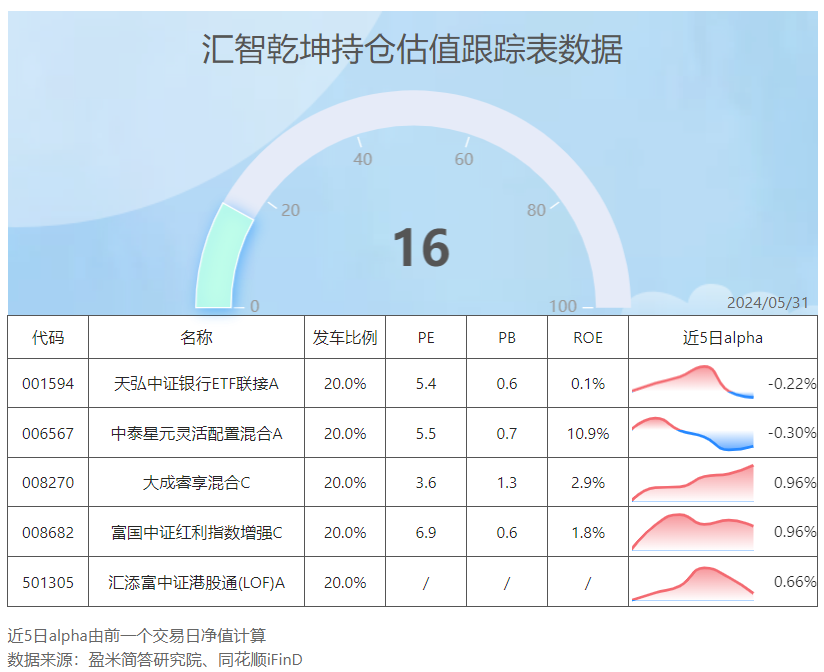 汇智乾坤持仓估值跟踪表数据

0
20
40
60
80
100

16

2024/05/31

| 代码 | 名称 | 发车比例 | PE | PB | ROE | 近5日alpha |
|---|---|---|---|---|---|---|
| 001594 | 天弘中证银行ETF联接A | 20.0% | 5.4 | 0.6 | 0.1% | -0.22% |
| 006567 | 中泰星元灵活配置混合A | 20.0% | 5.5 | 0.7 | 10.9% | -0.30% |
| 008270 | 大成睿享混合C | 20.0% | 3.6 | 1.3 | 2.9% | 0.96% |
| 008682 | 富国中证红利指数增强C | 20.0% | 6.9 | 0.6 | 1.8% | 0.96% |
| 501305 | 汇添富中证港股通(LOF)A | 20.0% | / | / | / | 0.66% |

近5日alpha由前一个交易日净值计算
数据来源：盈米简答研究院、同花顺iFinD